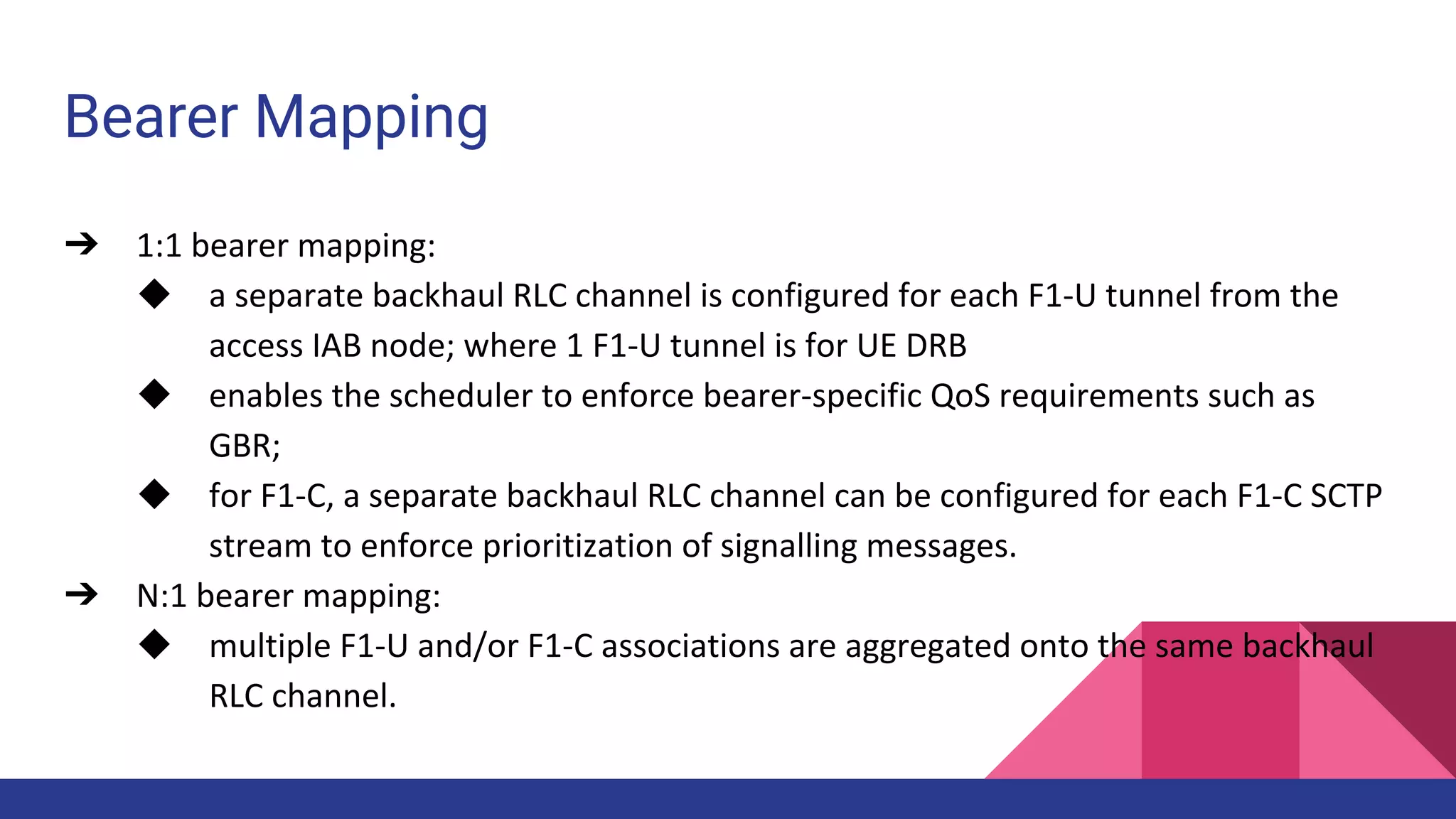 Bearer Mapping

➔ 1:1 bearer mapping:

◆ a separate backhaul RLC channel is configured for each F1-U tunnel from the access IAB node; where 1 F1-U tunnel is for UE DRB

◆ enables the scheduler to enforce bearer-specific QoS requirements such as GBR;

◆ for F1-C, a separate backhaul RLC channel can be configured for each F1-C SCTP stream to enforce prioritization of signalling messages.

➔ N:1 bearer mapping:

◆ multiple F1-U and/or F1-C associations are aggregated onto the same backhaul RLC channel.